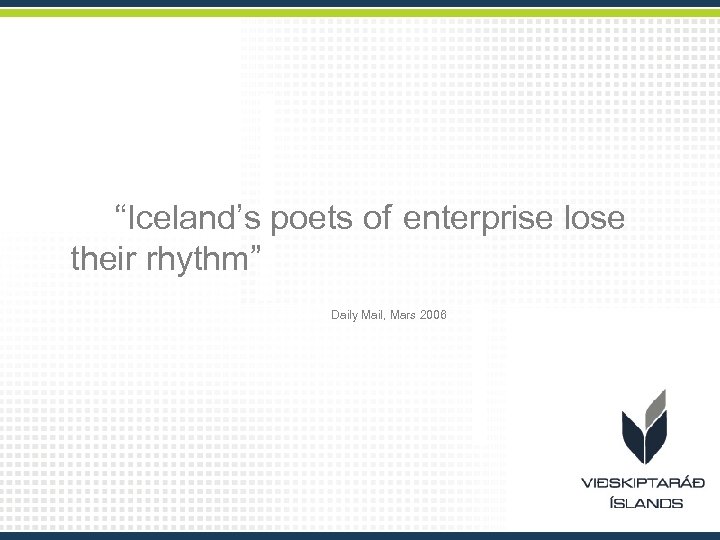 “Iceland’s poets of enterprise lose their rhythm”

Daily Mail, Mars 2006

VIÐSKIPTARÁÐ ÍSLANDS